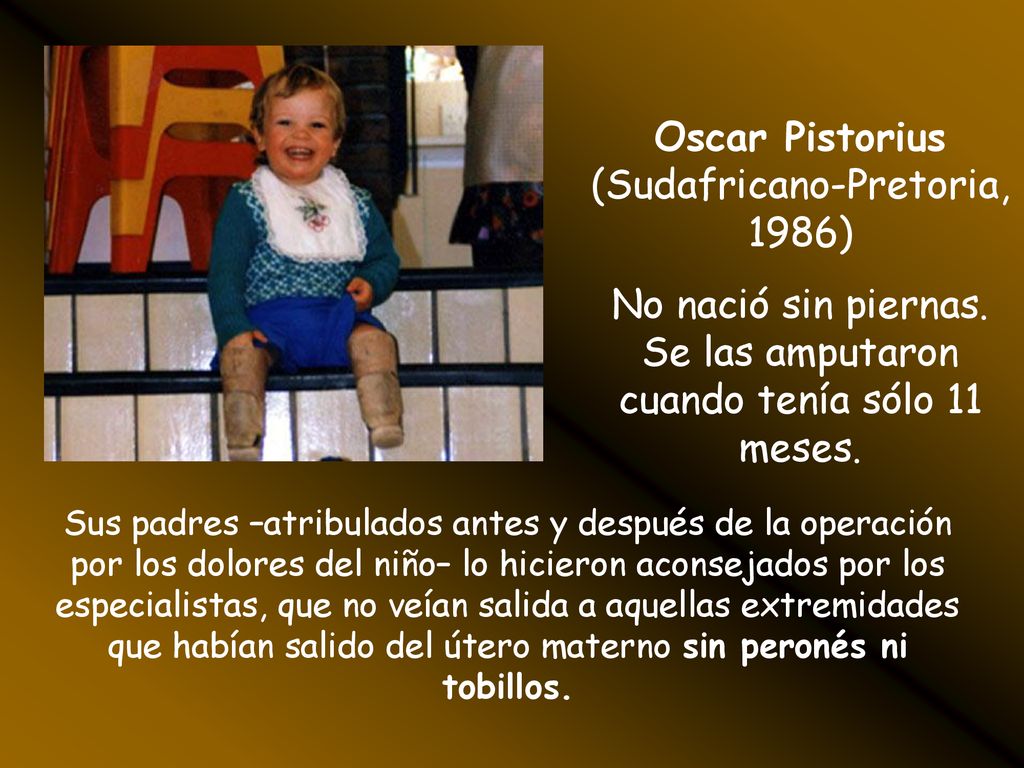 Oscar Pistorius
(Sudafricano-Pretoria, 1986)

No nació sin piernas. Se las amputaron cuando tenía sólo 11 meses.

Sus padres –atribulados antes y después de la operación por los dolores del niño– lo hicieron aconsejados por los especialistas, que no veían salida a aquellas extremidades que habían salido del útero materno sin peronés ni tobillos.